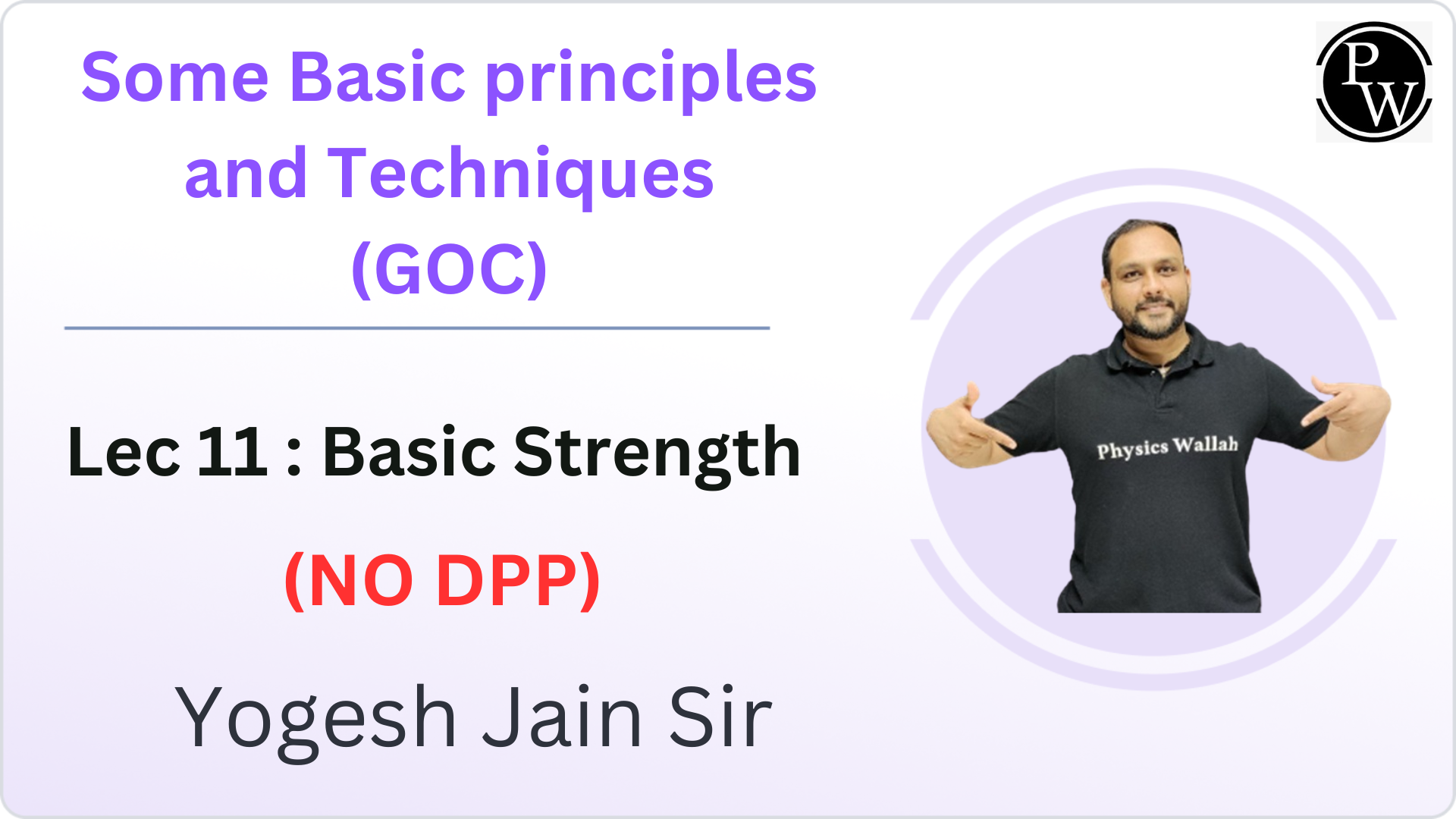 Some Basic principles and Techniques (GOC)

Lec 11 : Basic Strength

(NO DPP)

Yogesh Jain Sir

PW

Physics Wallah